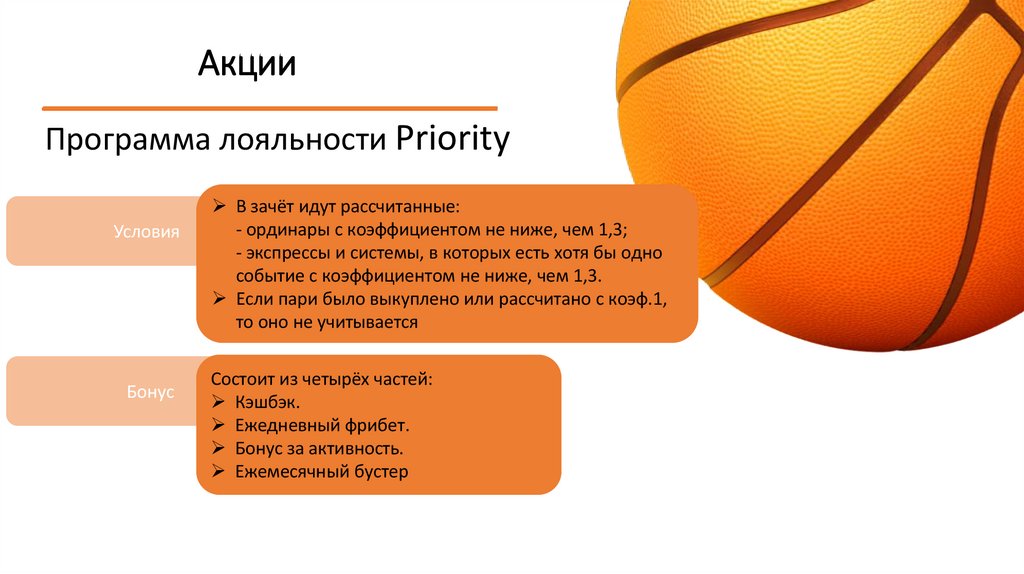 Акции

Программа лояльности Priority

Условия

➢ В зачёт идут рассчитанные:
- ординары с коэффициентом не ниже, чем 1,3;
- экспрессы и системы, в которых есть хотя бы одно событие с коэффициентом не ниже, чем 1,3.
➢ Если пари было выкуплено или рассчитано с коэф.1, то оно не учитывается

Бонус

Состоит из четырёх частей:
➢ Кэшбэк.
➢ Ежедневный фрибет.
➢ Бонус за активность.
➢ Ежемесячный бустер